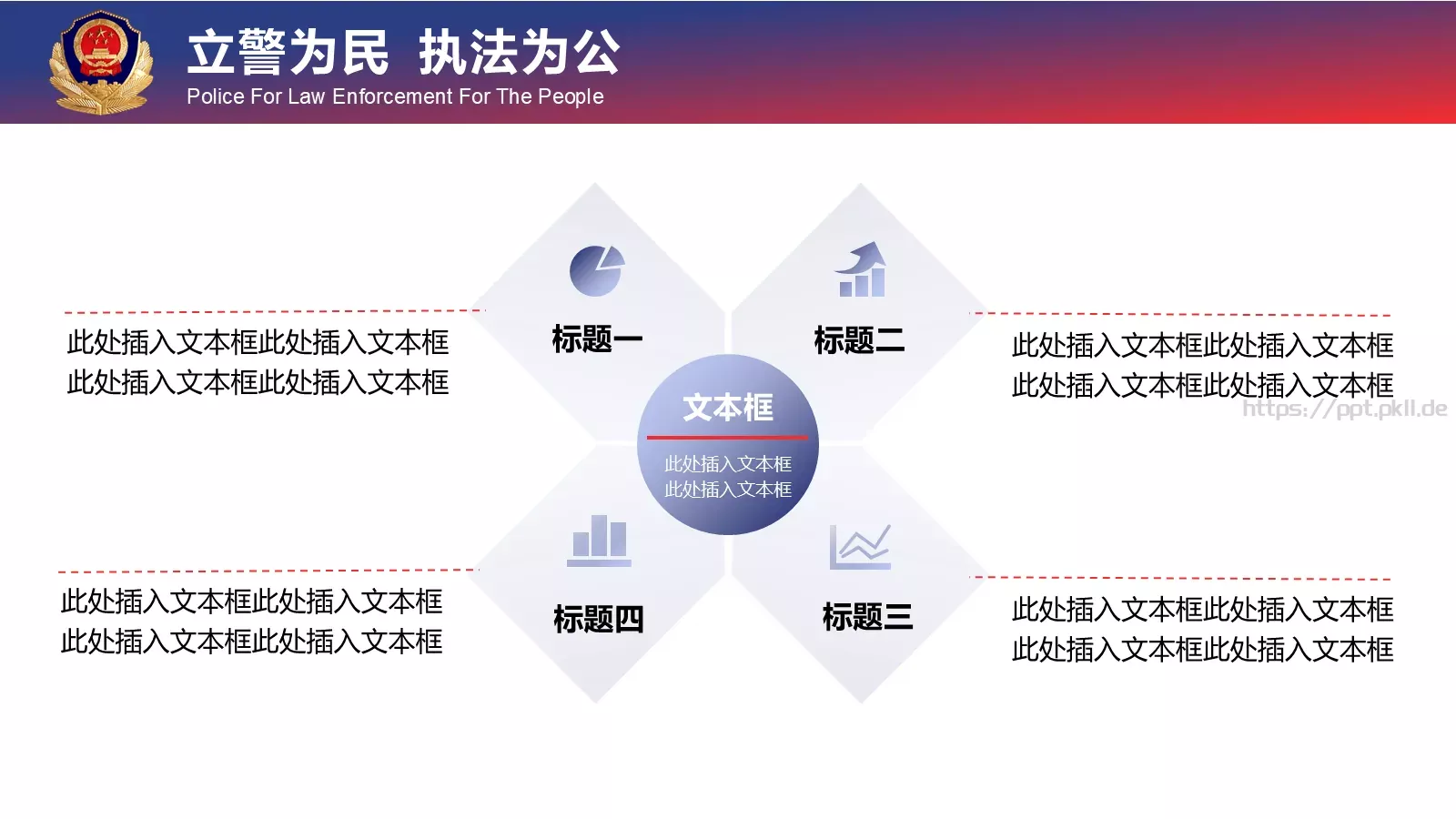 立警为民 执法为公
Police For Law Enforcement For The People

此处插入文本框此处插入文本框
此处插入文本框此处插入文本框

标题一

标题二

此处插入文本框此处插入文本框
此处插入文本框此处插入文本框

https://ppt.pkll.de

文本框
此处插入文本框
此处插入文本框

此处插入文本框此处插入文本框
此处插入文本框此处插入文本框

标题四

标题三

此处插入文本框此处插入文本框
此处插入文本框此处插入文本框